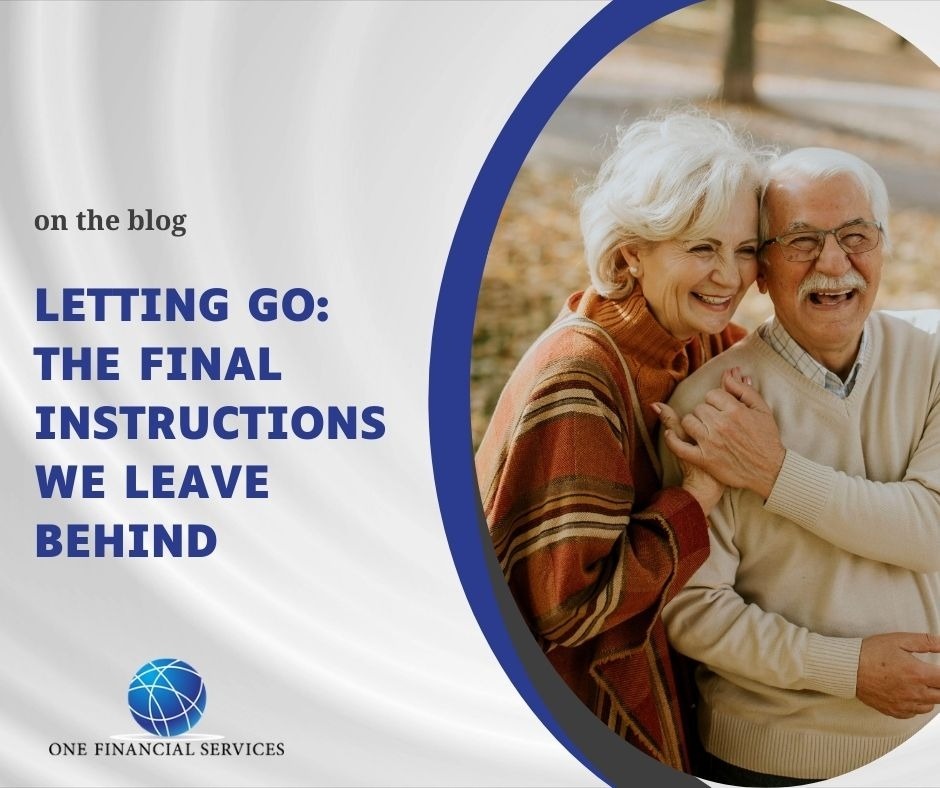 on the blog

LETTING GO: THE FINAL INSTRUCTIONS WE LEAVE BEHIND

ONE FINANCIAL SERVICES